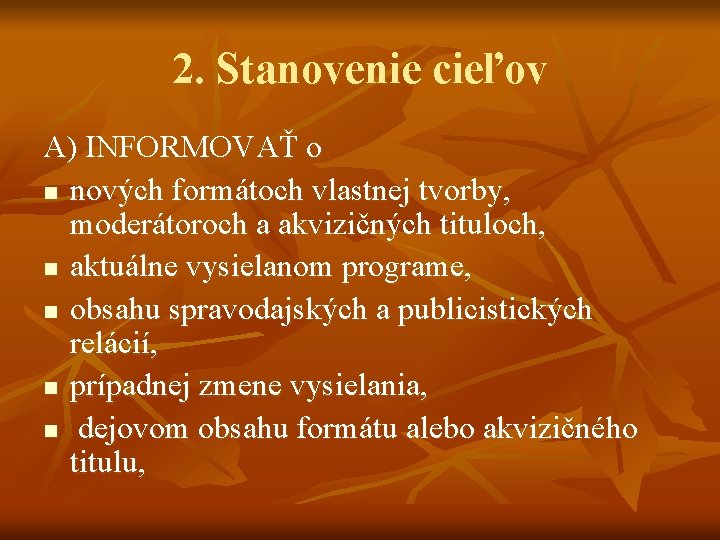 2. Stanovenie cieľov

A) INFORMOVAŤ o

- nových formátoch vlastnej tvorby, moderátoroch a akvizičných tituloch,
- aktuálne vysielanom programe,
- obsahu spravodajských a publicistických relácií,
- prípadnej zmene vysielania,
- dejovom obsahu formátu alebo akvizičného titulu,